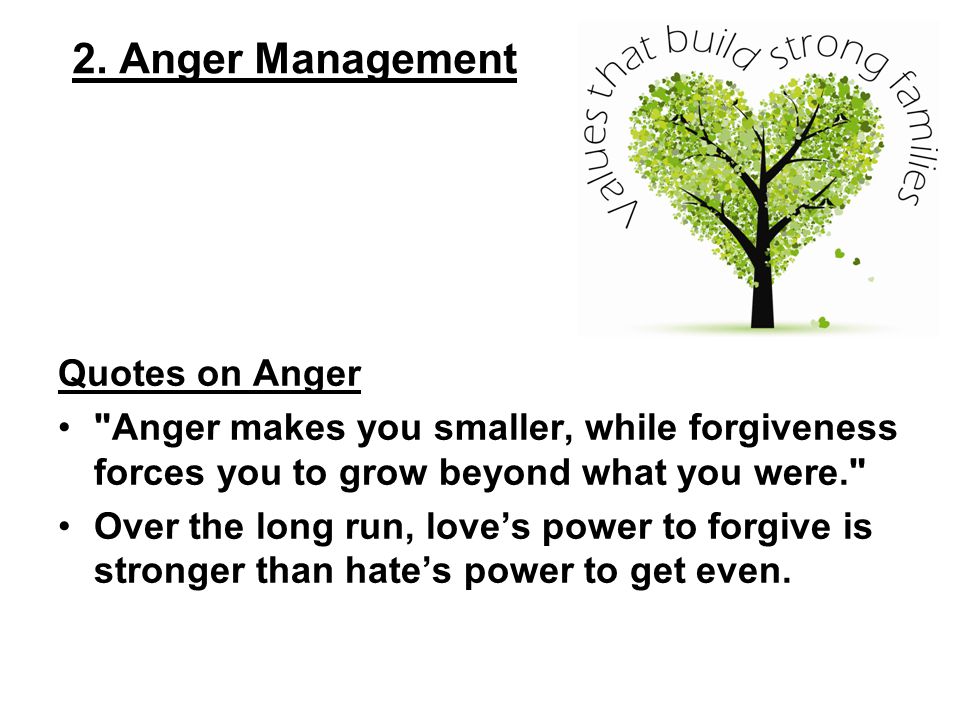 2. Anger Management

Values that build strong families

Quotes on Anger

• "Anger makes you smaller, while forgiveness forces you to grow beyond what you were."

• Over the long run, love’s power to forgive is stronger than hate’s power to get even.